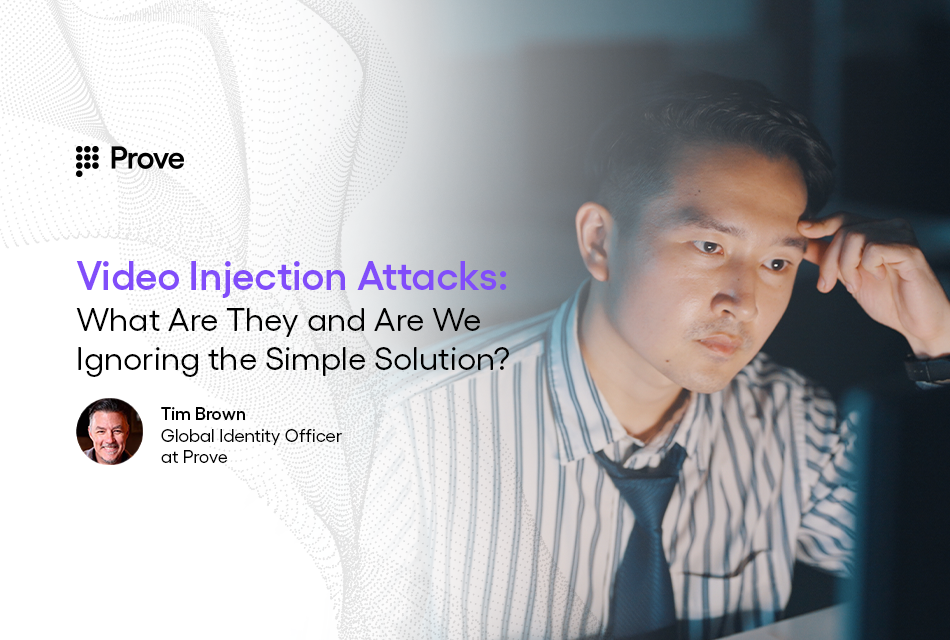 Prove

Video Injection Attacks:
What Are They and Are We Ignoring the Simple Solution?

Tim Brown
Global Identity Officer at Prove